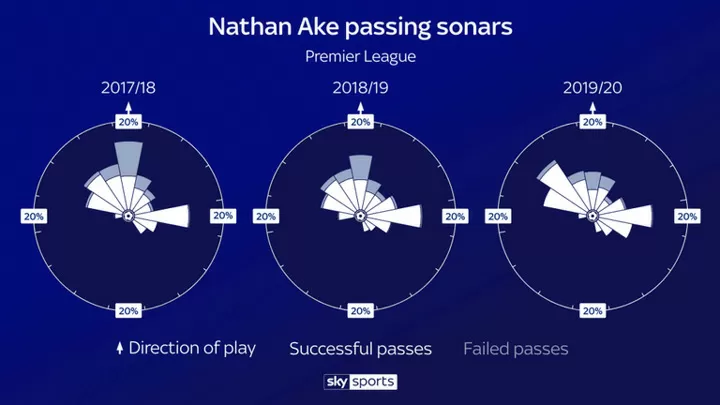 Nathan Ake passing sonars

Premier League

2017/18

20%

20%

20%

20%

2018/19

20%

20%

20%

20%

2019/20

20%

20%

20%

20%

Direction of play Successful passes Failed passes

sky sports